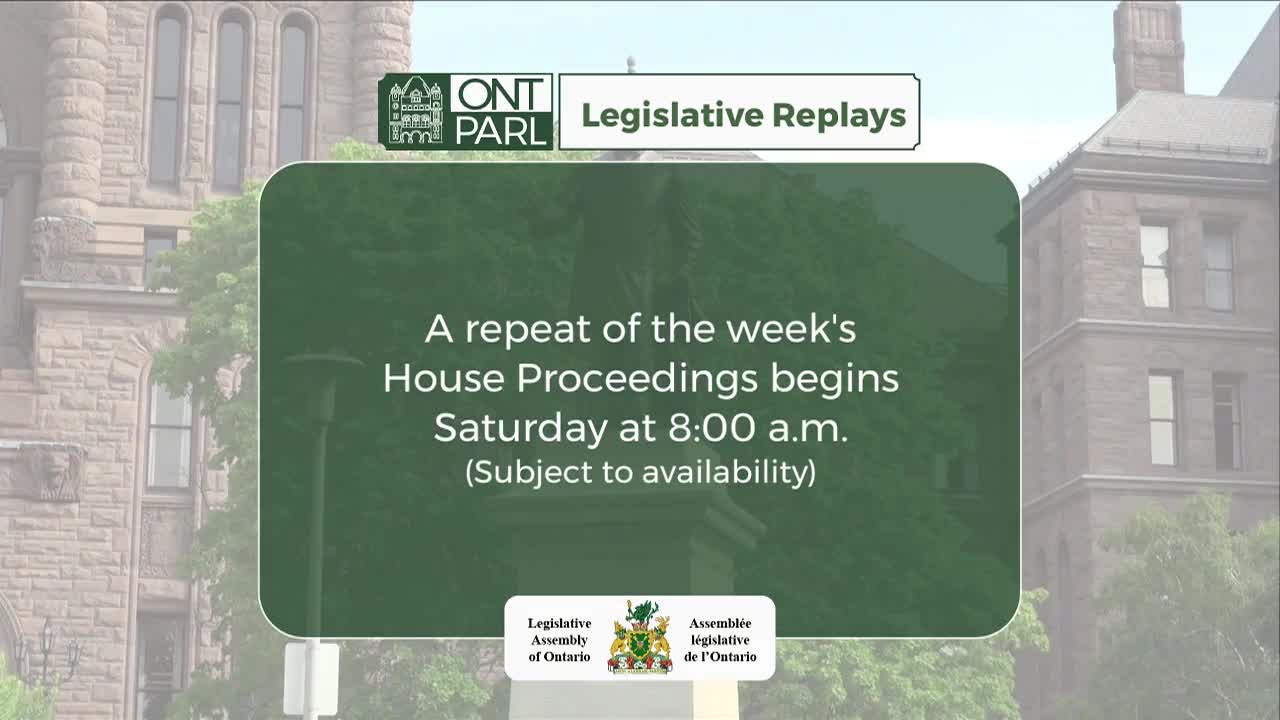 ONT PARL

Legislative Replays

A repeat of the week's House Proceedings begins Saturday at 8:00 a.m.
(Subject to availability)

Legislative Assembly of Ontario

Assemblée législative de l'Ontario